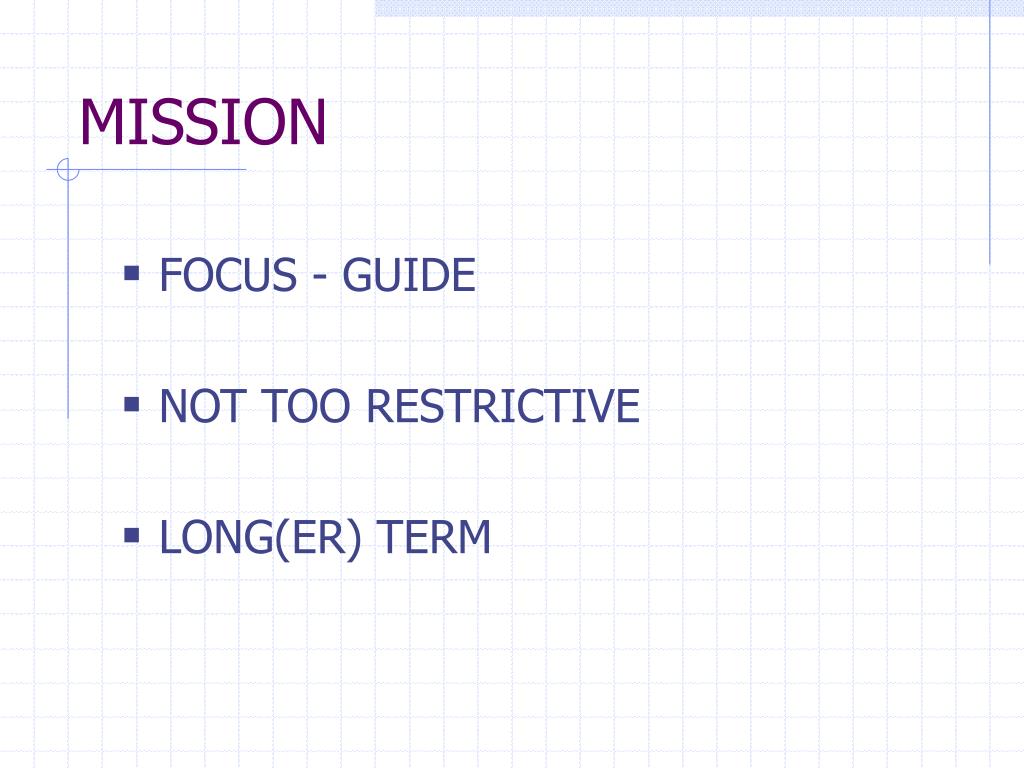 MISSION

▪ FOCUS - GUIDE

▪ NOT TOO RESTRICTIVE

▪ LONG(ER) TERM